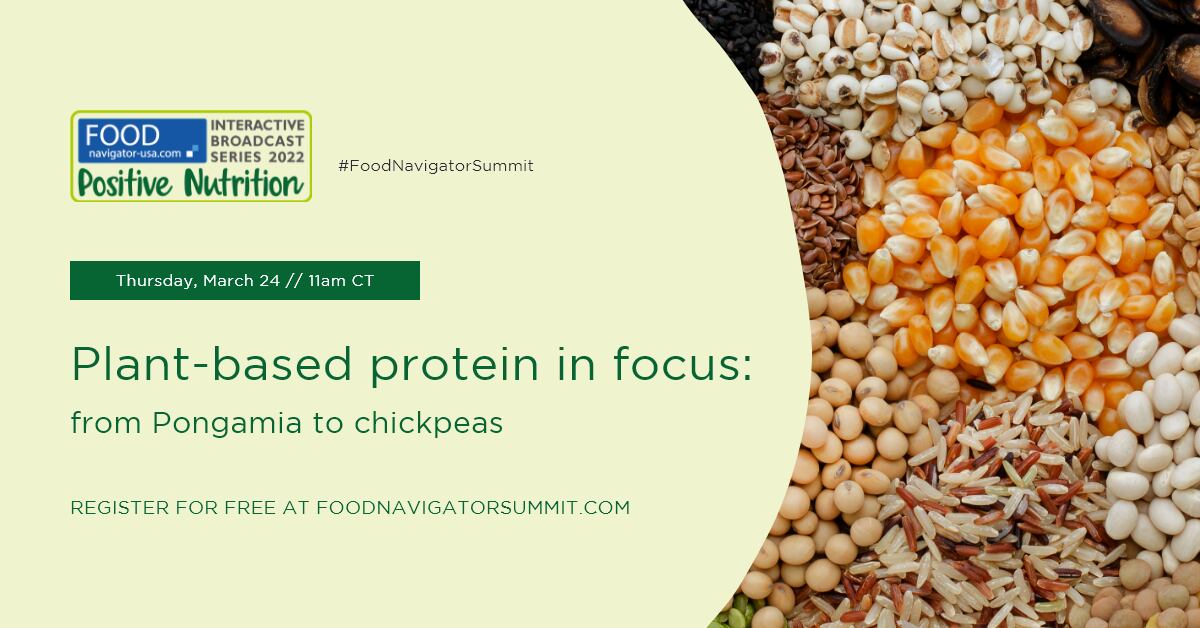 FOOD
navigator-usa.com
INTERACTIVE BROADCAST SERIES 2022
Positive Nutrition

#FoodNavigatorSummit

Thursday, March 24 // 11am CT

Plant-based protein in focus:

from Pongamia to chickpeas

REGISTER FOR FREE AT FOODNAVIGATORSUMMIT.COM